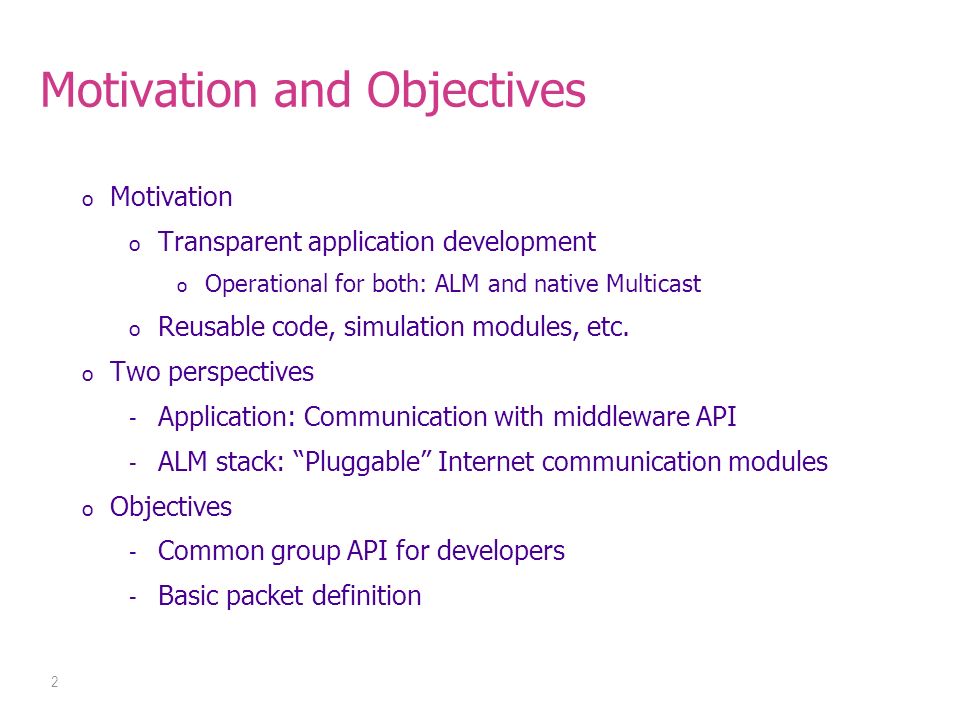 Motivation and Objectives

o Motivation

o Transparent application development

o Operational for both: ALM and native Multicast

o Reusable code, simulation modules, etc.

o Two perspectives

- Application: Communication with middleware API

- ALM stack: “Pluggable” Internet communication modules

o Objectives

- Common group API for developers

- Basic packet definition

2